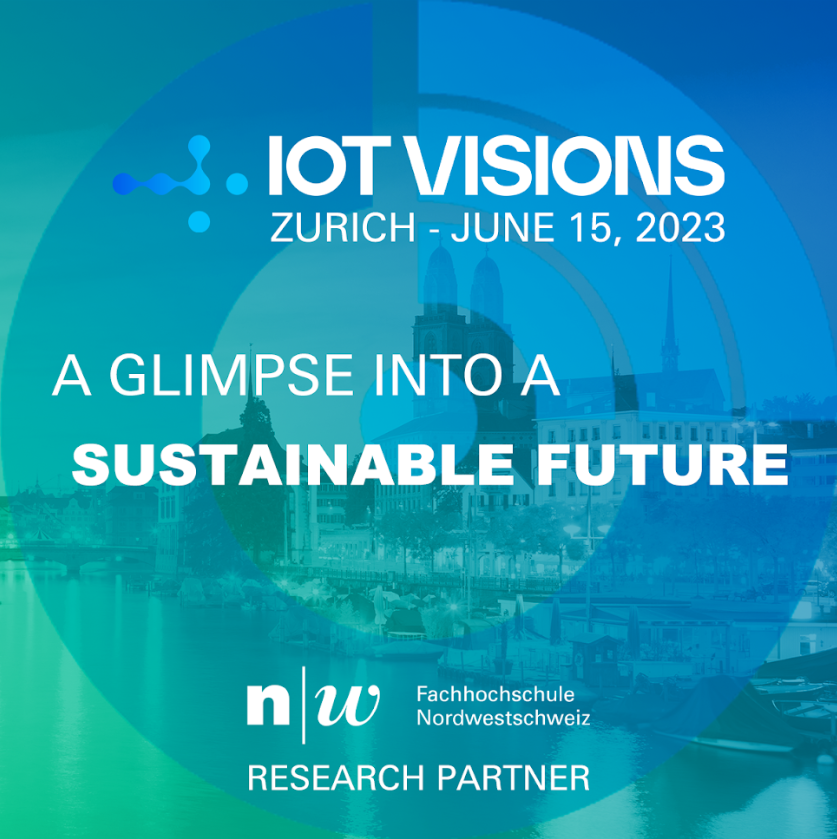 IOT VISIONS
ZURICH - JUNE 15, 2023

A GLIMPSE INTO A
SUSTAINABLE FUTURE

n|w Fachhochschule Nordwestschweiz

RESEARCH PARTNER